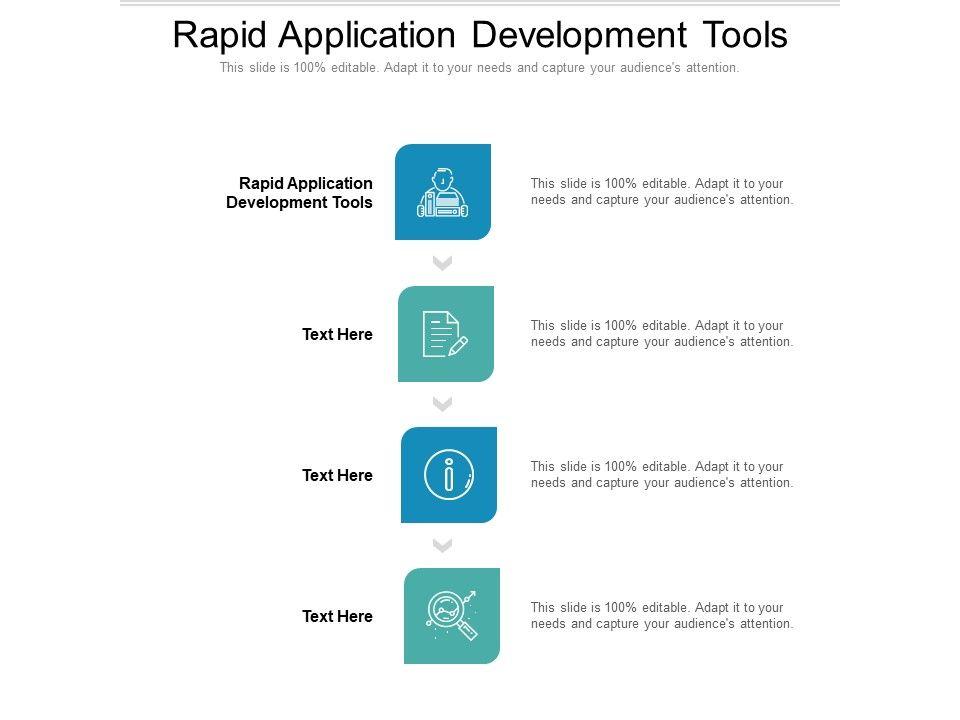 Rapid Application Development Tools

This slide is 100% editable. Adapt it to your needs and capture your audience's attention.

Rapid Application Development Tools

This slide is 100% editable. Adapt it to your needs and capture your audience's attention.

Text Here

This slide is 100% editable. Adapt it to your needs and capture your audience's attention.

Text Here

This slide is 100% editable. Adapt it to your needs and capture your audience's attention.

Text Here

This slide is 100% editable. Adapt it to your needs and capture your audience's attention.